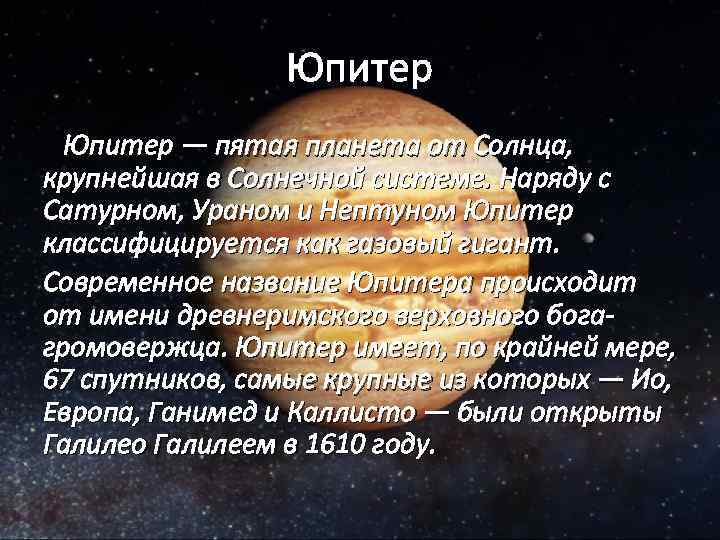 Юпитер

Юпитер — пятая планета от Солнца, крупнейшая в Солнечной системе. Наряду с Сатурном, Ураном и Нептуном Юпитер классифицируется как газовый гигант.

Современное название Юпитера происходит от имени древнеримского верховного бога-громовержца. Юпитер имеет, по крайней мере, 67 спутников, самые крупные из которых — Ио, Европа, Ганимед и Каллисто — были открыты Галилео Галилеем в 1610 году.